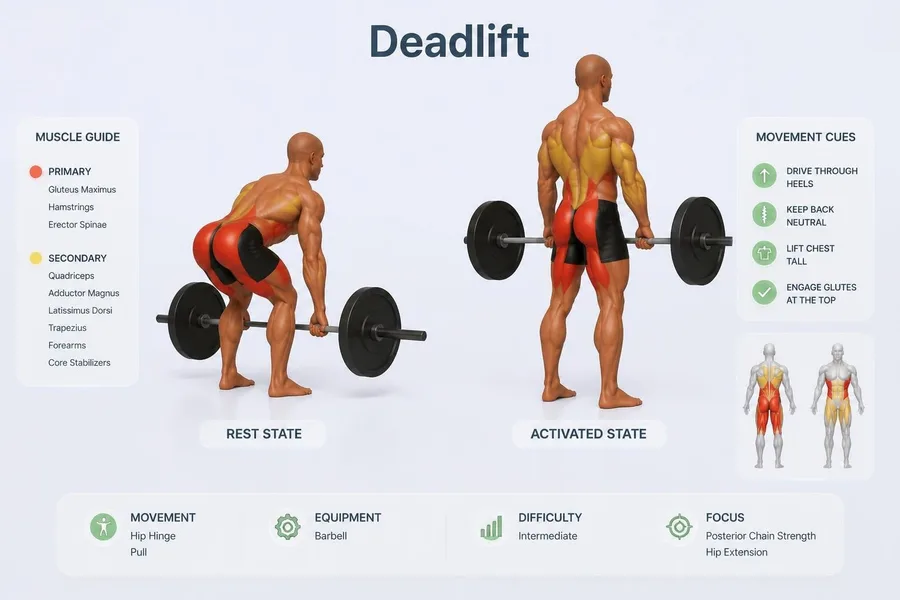 Deadlift

MUSCLE GUIDE

PRIMARY
Gluteus Maximus
Hamstrings
Erector Spinae

SECONDARY
Quadriceps
Adductor Magnus
Latissimus Dorsi
Trapezius
Forearms
Core Stabilizers

REST STATE

ACTIVATED STATE

MOVEMENT CUES

DRIVE THROUGH HEELS

KEEP BACK NEUTRAL

LIFT CHEST TALL

ENGAGE GLUTES AT THE TOP

MOVEMENT
Hip Hinge
Pull

EQUIPMENT
Barbell

DIFFICULTY
Intermediate

FOCUS
Posterior Chain Strength
Hip Extension